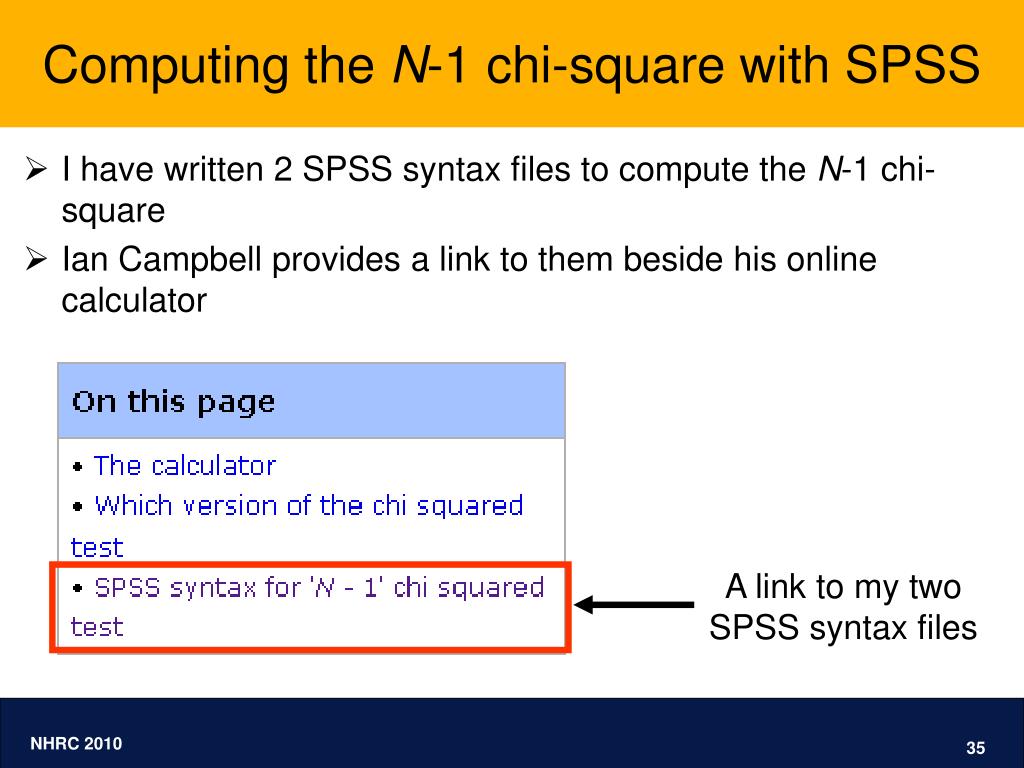 Computing the N-1 chi-square with SPSS

➢ I have written 2 SPSS syntax files to compute the N-1 chi-square

➢ Ian Campbell provides a link to them beside his online calculator

On this page

• The calculator

• Which version of the chi squared test

• SPSS syntax for 'N - 1' chi squared test

A link to my two SPSS syntax files

NHRC 2010

35